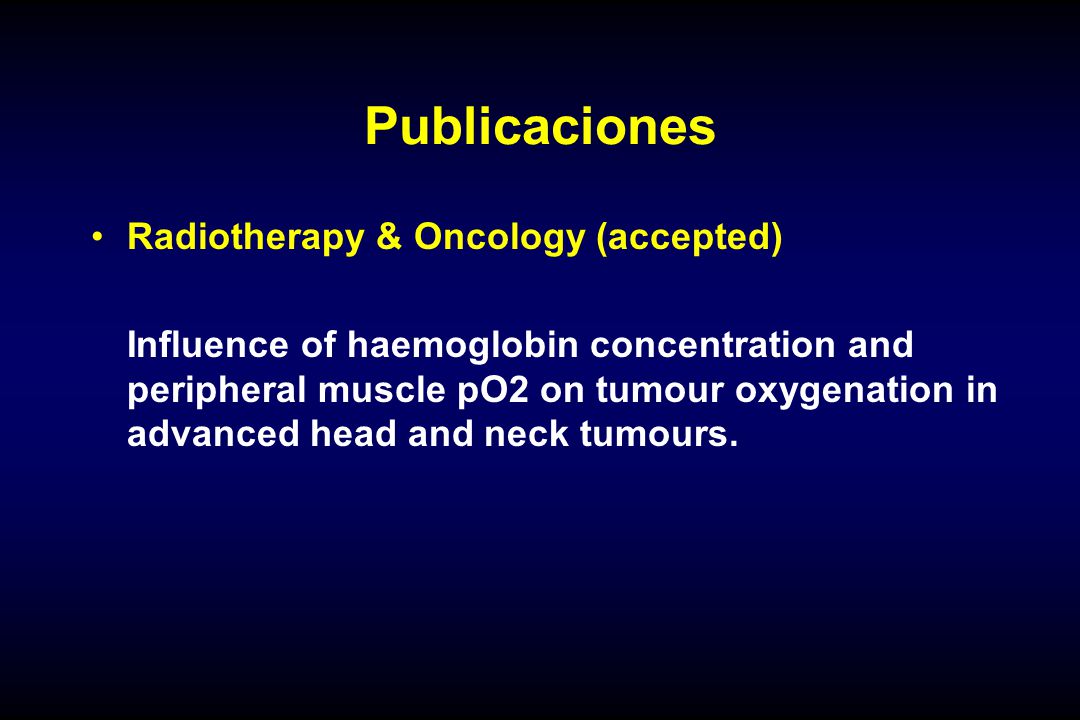 Publicaciones

• Radiotherapy & Oncology (accepted)

Influence of haemoglobin concentration and peripheral muscle pO2 on tumour oxygenation in advanced head and neck tumours.